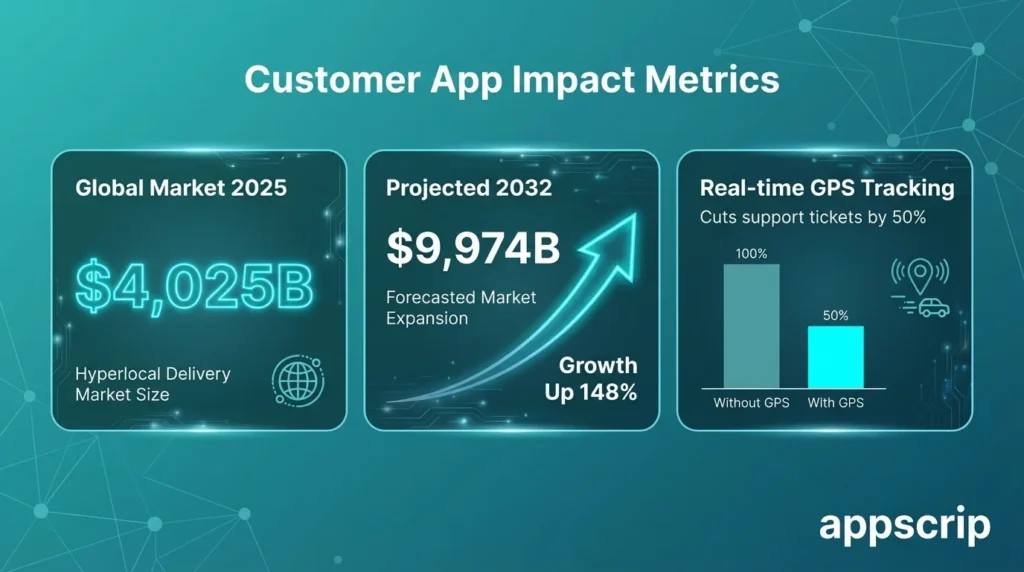 Customer App Impact Metrics

Global Market 2025

$4,025B

Hyperlocal Delivery Market Size

Projected 2032

$9,974B

Forecasted Market Expansion

Growth Up 148%

Real-time GPS Tracking

Cuts support tickets by 50%

100%

50%

Without GPS

With GPS

appscrip